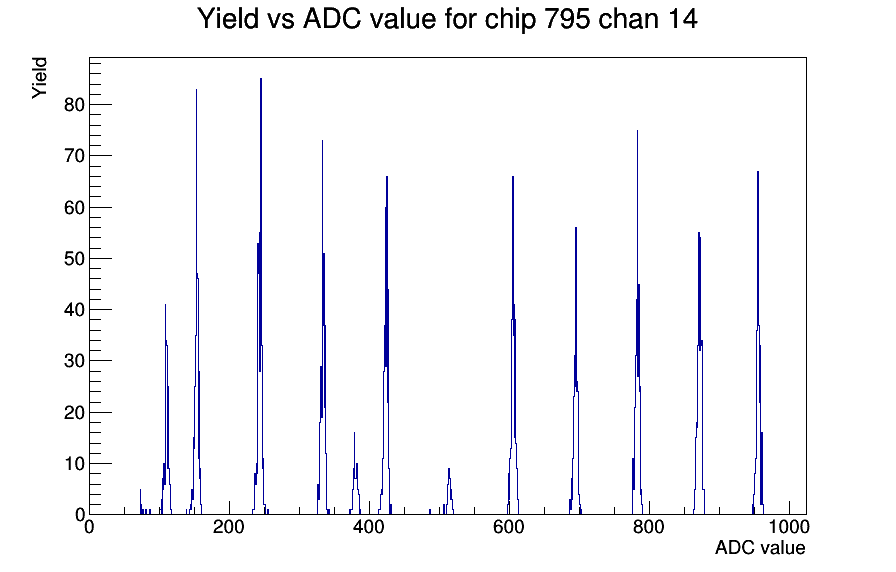 Yield vs ADC value for chip 795 chan 14

Yield

80
70
60
50
40
30
20
10
0

0
200
400
600
800
1000

ADC value